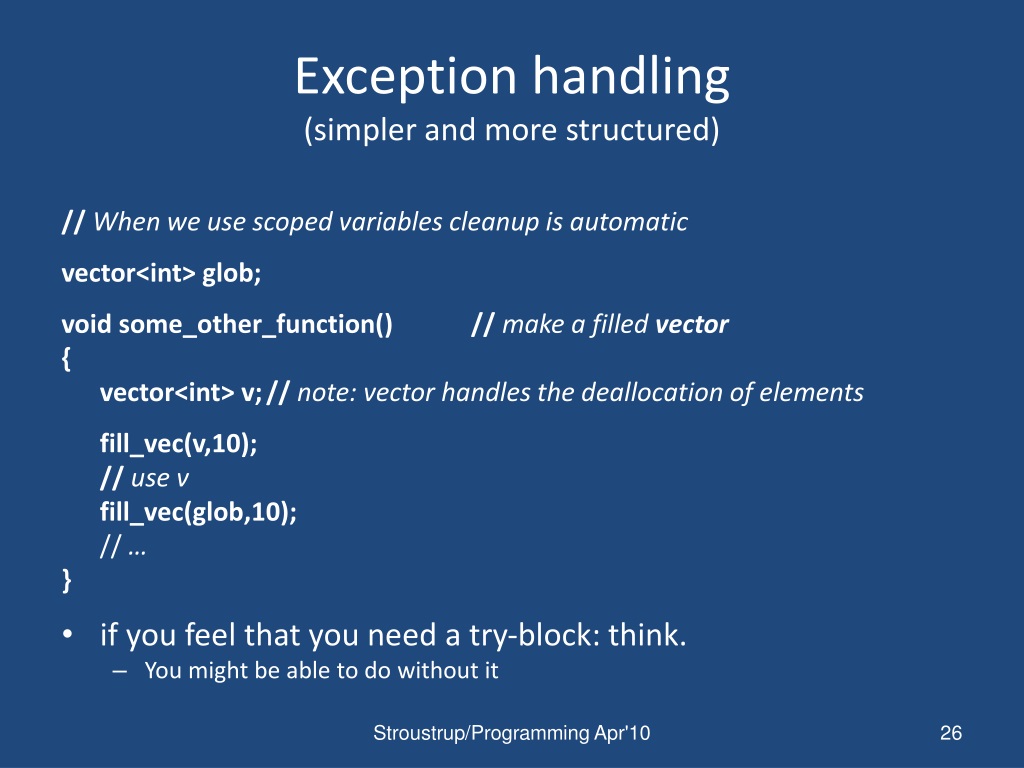 Exception handling
(simpler and more structured)

// When we use scoped variables cleanup is automatic

vector<int> glob;

void some_other_function() // make a filled vector
{
vector<int> v; // note: vector handles the deallocation of elements

fill_vec(v,10);
// use v
fill_vec(glob,10);
// …
}

• if you feel that you need a try-block: think.
– You might be able to do without it

Stroustrup/Programming Apr'10

26